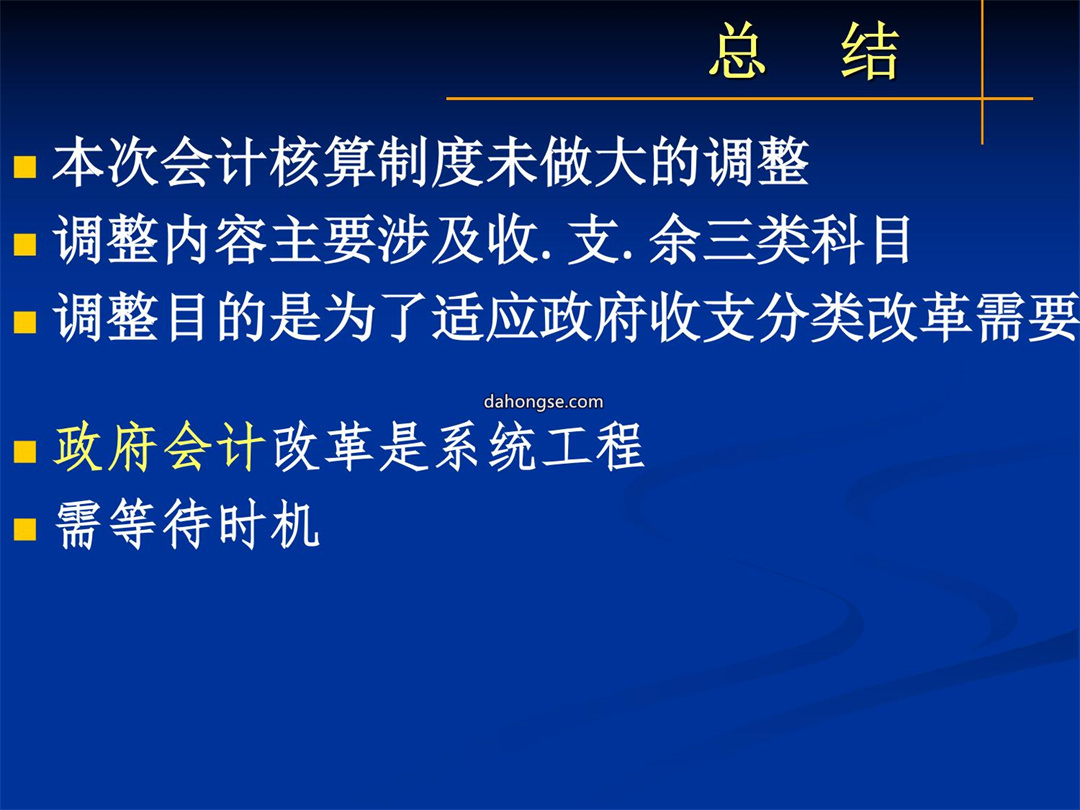 总　结

■ 本次会计核算制度未做大的调整
■ 调整内容主要涉及收. 支. 余三类科目
■ 调整目的是为了适应政府收支分类改革需要

dahongse.com

■ 政府会计改革是系统工程
■ 需等待时机